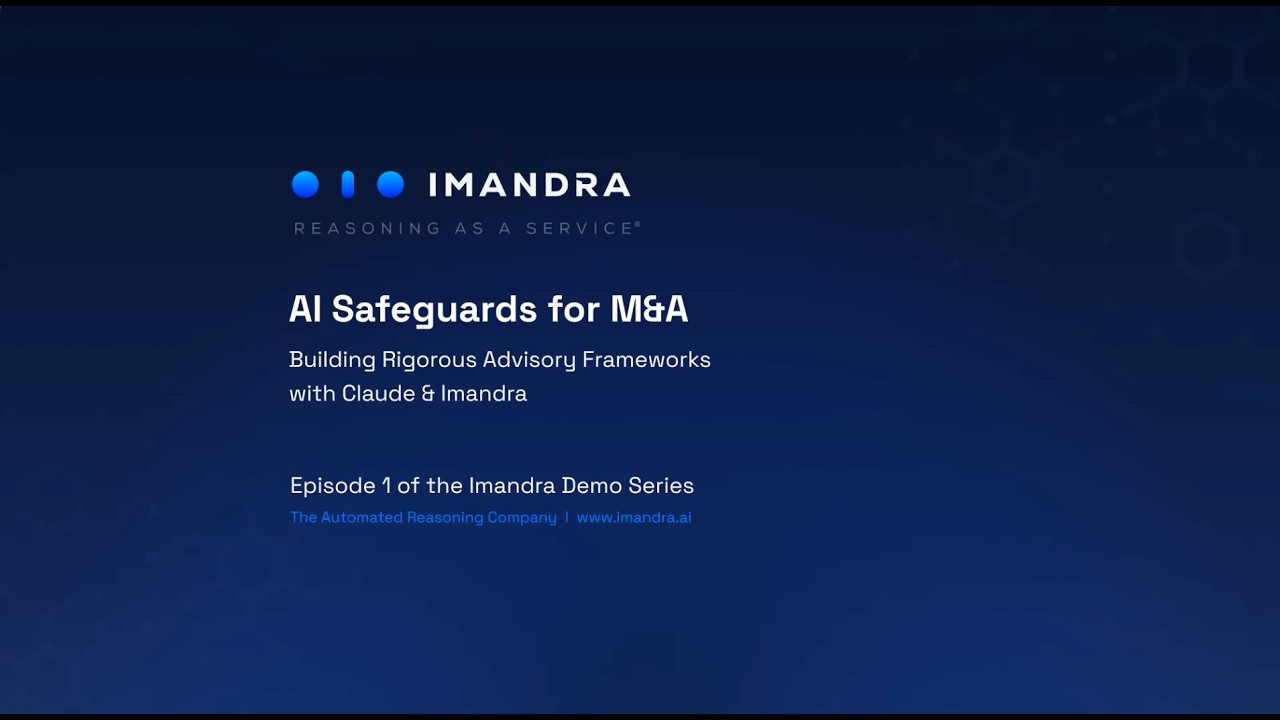 IMANDRA
REASONING AS A SERVICE®

AI Safeguards for M&A

Building Rigorous Advisory Frameworks with Claude & Imandra

Episode 1 of the Imandra Demo Series

The Automated Reasoning Company | www.imandra.ai